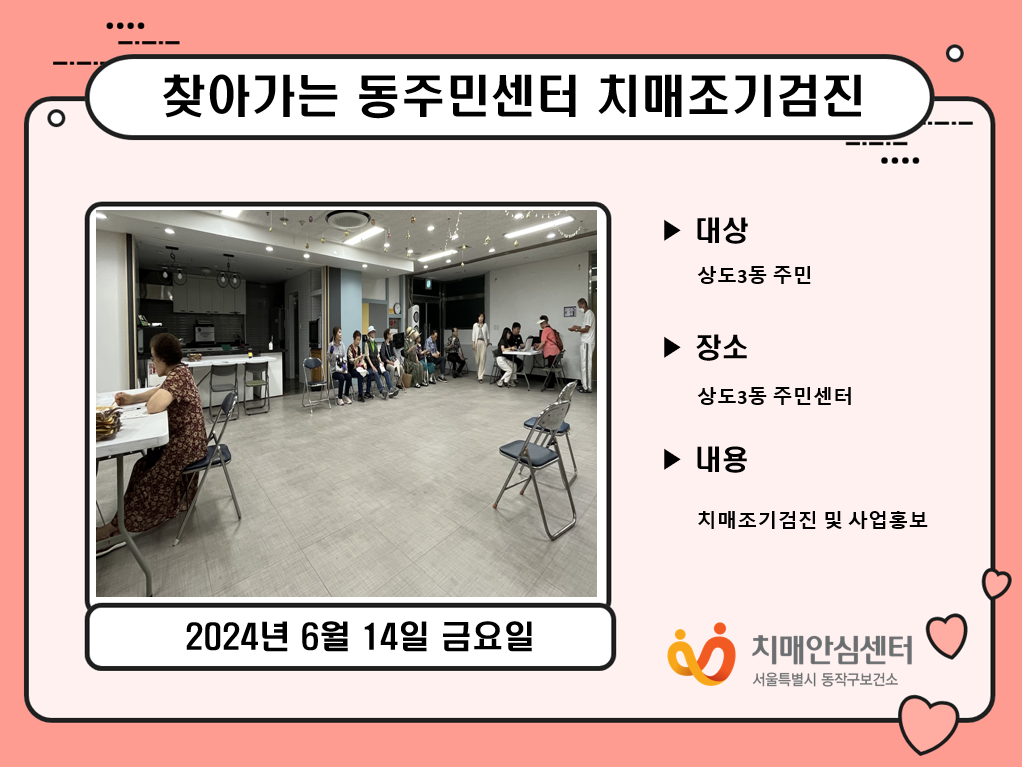 찾아가는 동주민센터 치매조기검진

▶ 대상

상도3동 주민

▶ 장소

상도3동 주민센터

▶ 내용

치매조기검진 및 사업홍보

2024년 6월 14일 금요일

치매안심센터
서울특별시 동작구보건소